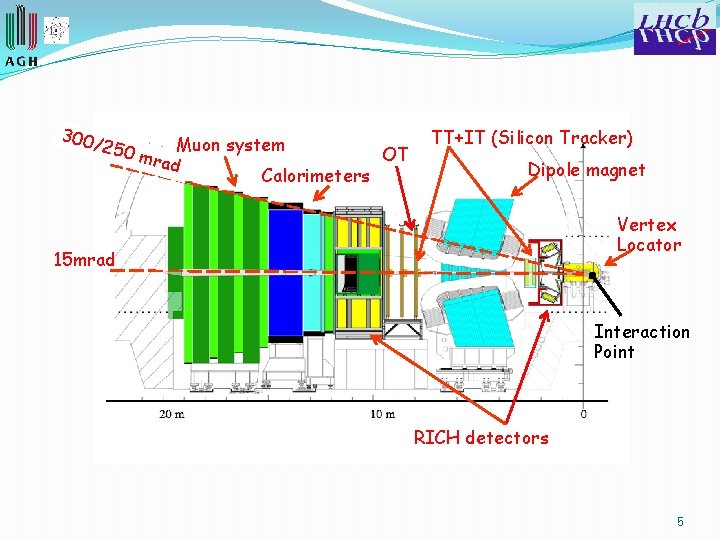 AGH

LHCb

300/250 mrad

Muon system

Calorimeters

OT

TT+IT (Silicon Tracker)

Dipole magnet

Vertex Locator

15mrad

Interaction Point

20 m

10 m

0

RICH detectors

5